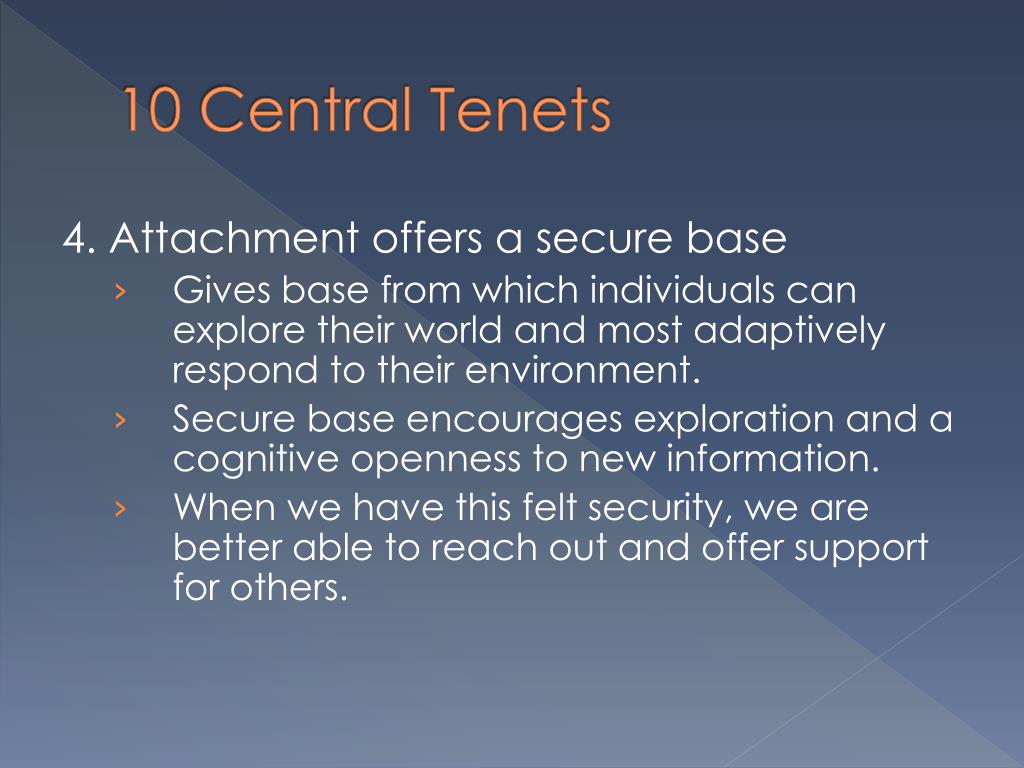 10 Central Tenets

4. Attachment offers a secure base

› Gives base from which individuals can explore their world and most adaptively respond to their environment.

› Secure base encourages exploration and a cognitive openness to new information.

› When we have this felt security, we are better able to reach out and offer support for others.